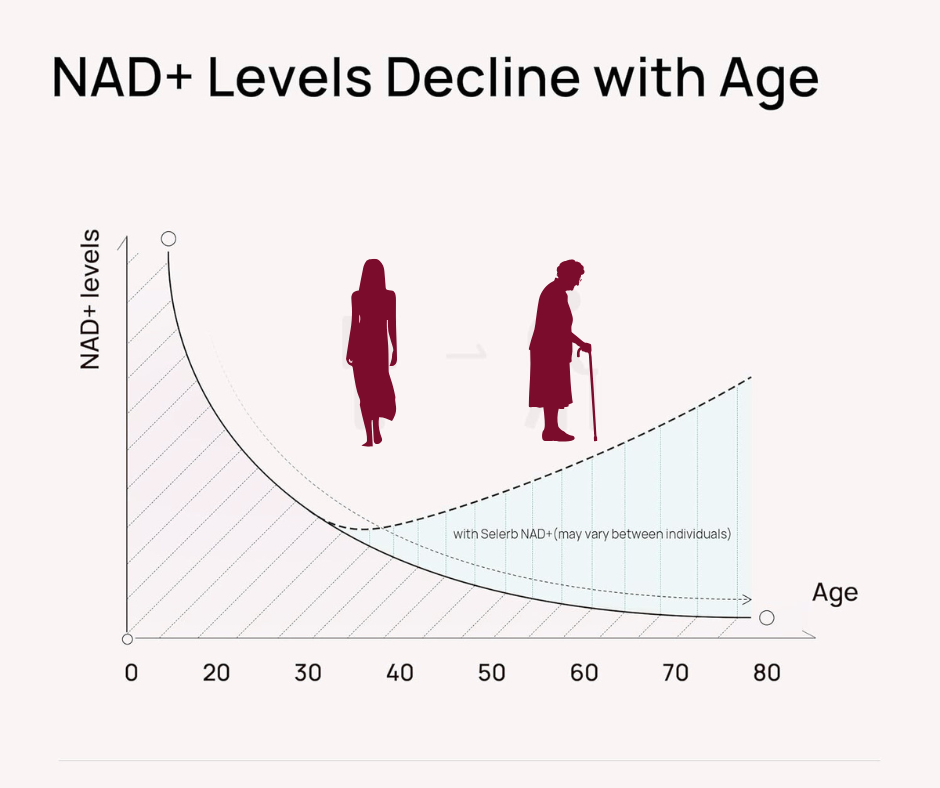 NAD+ Levels Decline with Age

NAD+ levels

with Selerb NAD+ (may vary between individuals)

Age

0
20
30
40
50
60
70
80